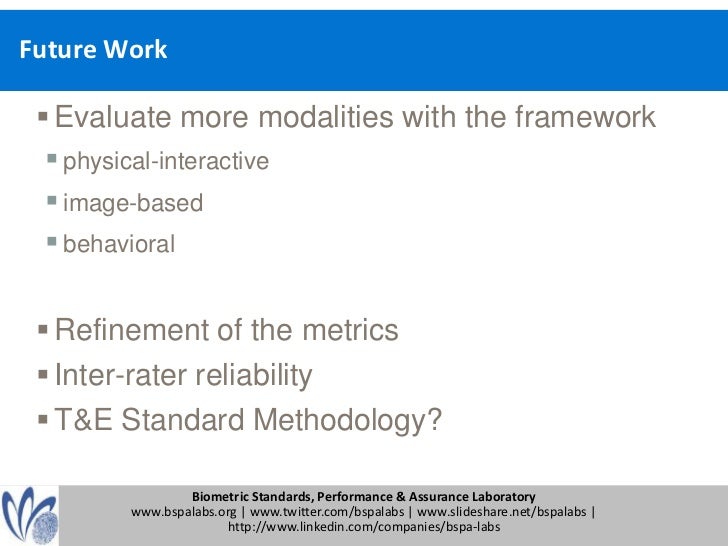 Future Work

▪ Evaluate more modalities with the framework

▪ physical-interactive

▪ image-based

▪ behavioral

▪ Refinement of the metrics

▪ Inter-rater reliability

▪ T&E Standard Methodology?

Biometric Standards, Performance & Assurance Laboratory
www.bspalabs.org | www.twitter.com/bspalabs | www.slideshare.net/bspalabs | http://www.linkedin.com/companies/bspa-labs